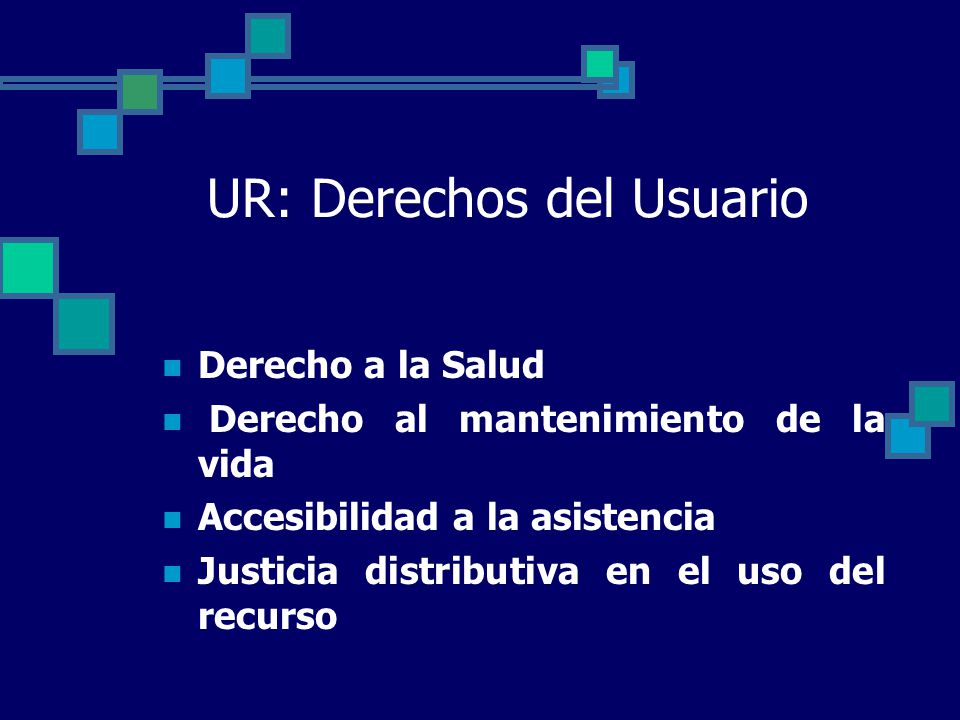 UR: Derechos del Usuario

- Derecho a la Salud
- Derecho al mantenimiento de la vida
- Accesibilidad a la asistencia
- Justicia distributiva en el uso del recurso